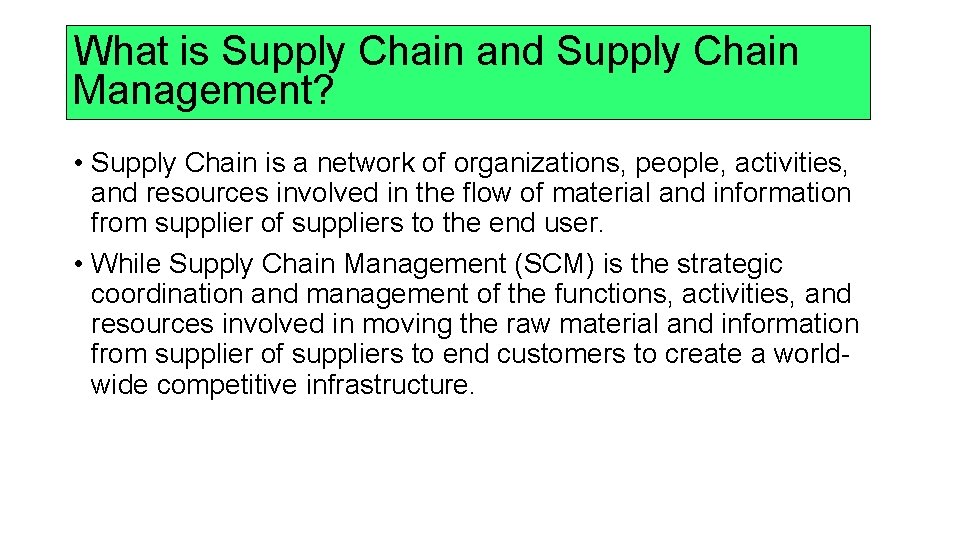 What is Supply Chain and Supply Chain Management?

• Supply Chain is a network of organizations, people, activities, and resources involved in the flow of material and information from supplier of suppliers to the end user.

• While Supply Chain Management (SCM) is the strategic coordination and management of the functions, activities, and resources involved in moving the raw material and information from supplier of suppliers to end customers to create a world-wide competitive infrastructure.